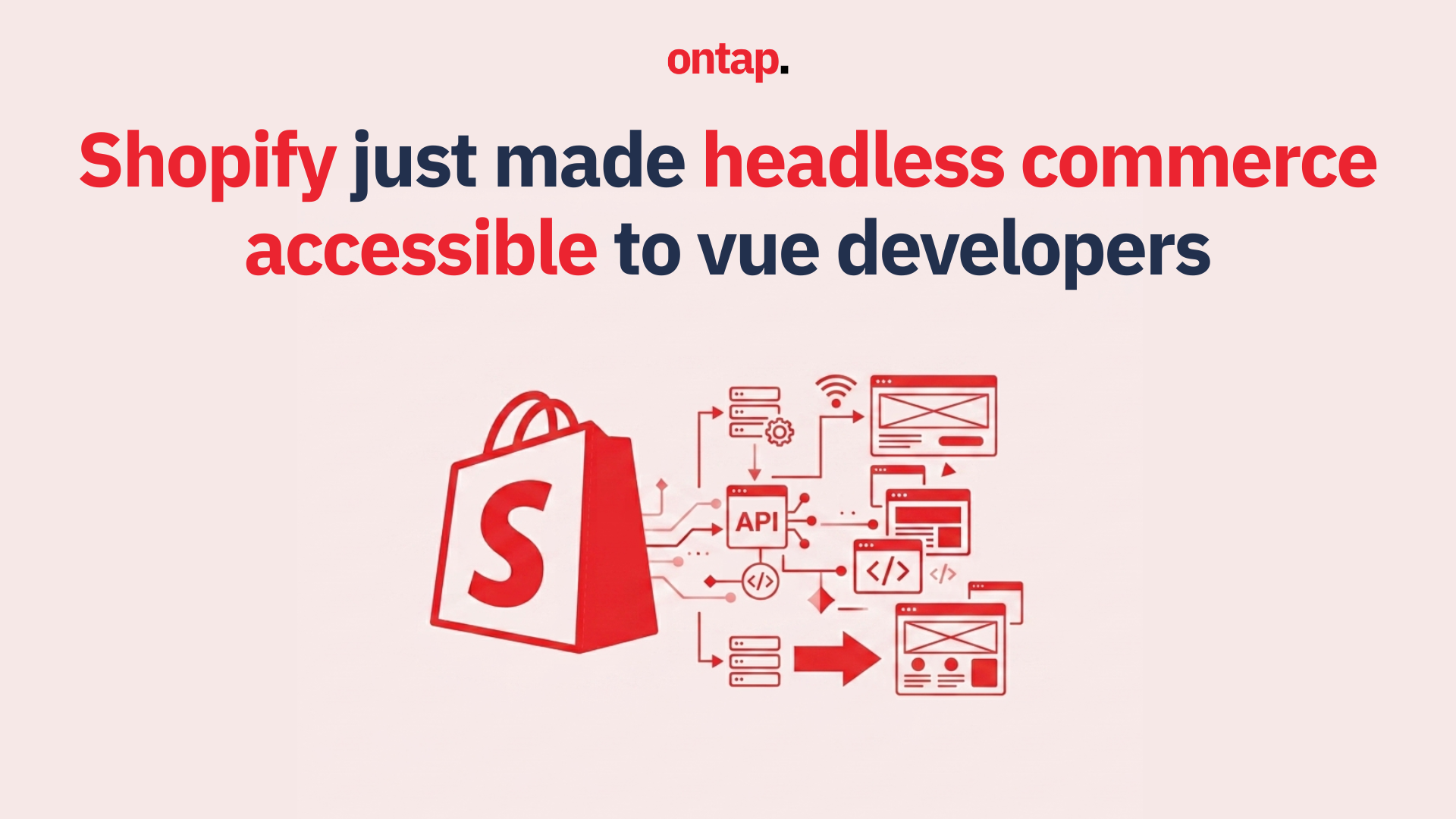 ontap.

Shopify just made headless commerce accessible to vue developers

S

API

</>

</>

</>